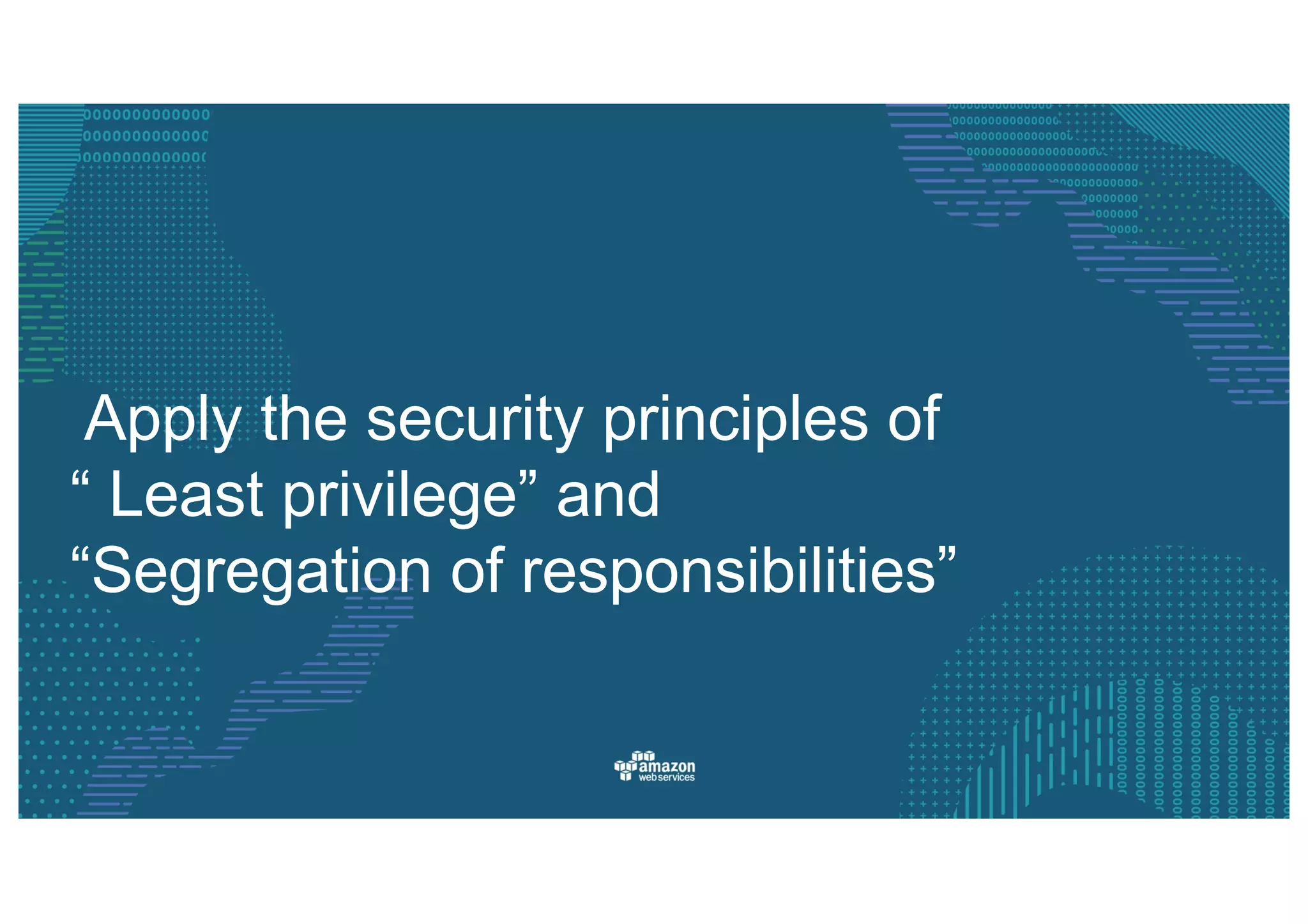 Apply the security principles of
“ Least privilege” and
“Segregation of responsibilities”

amazon web services